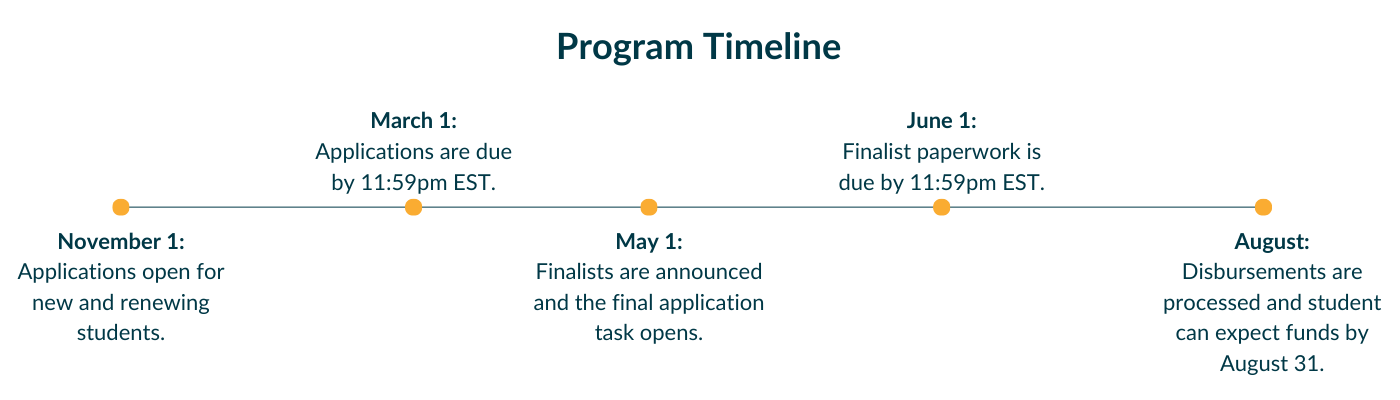 Program Timeline

November 1:
Applications open for new and renewing students.

March 1:
Applications are due by 11:59pm EST.

May 1:
Finalists are announced and the final application task opens.

June 1:
Finalist paperwork is due by 11:59pm EST.

August:
Disbursements are processed and student can expect funds by August 31.